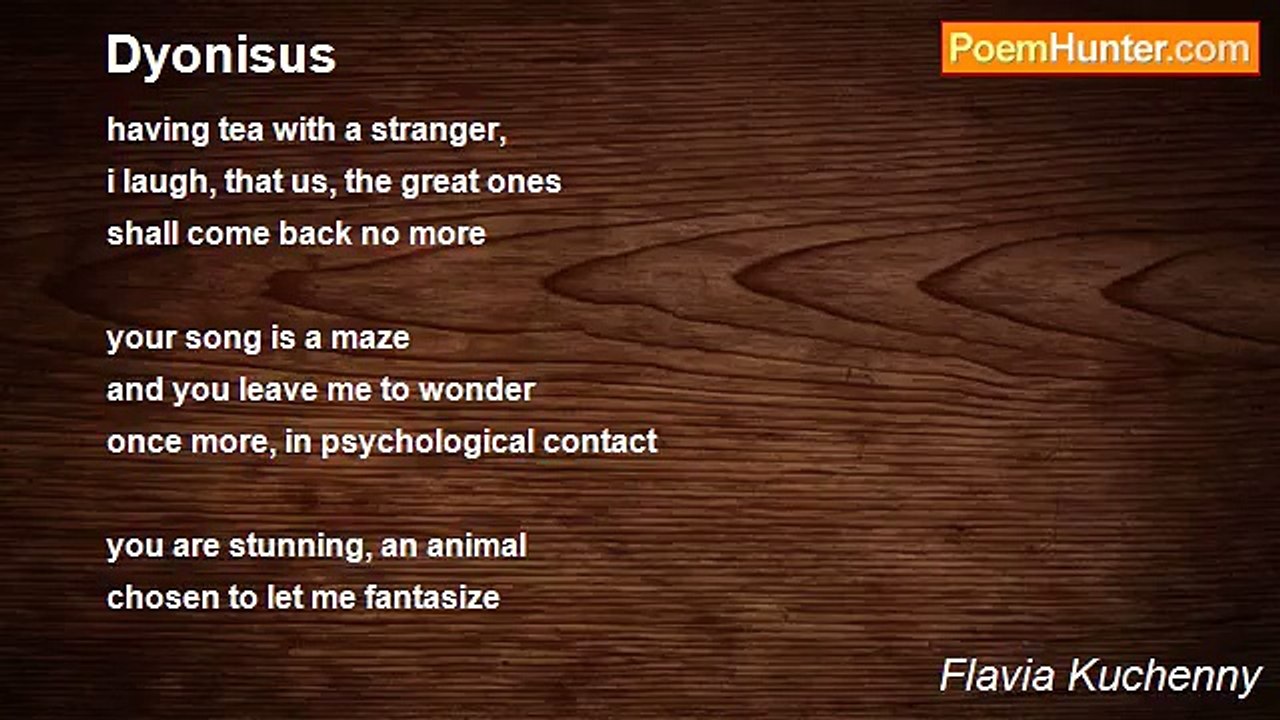 Dyonisus

PoemHunter.com

having tea with a stranger,
i laugh, that us, the great ones
shall come back no more

your song is a maze
and you leave me to wonder
once more, in psychological contact

you are stunning, an animal
chosen to let me fantasize

Flavia Kuchenny